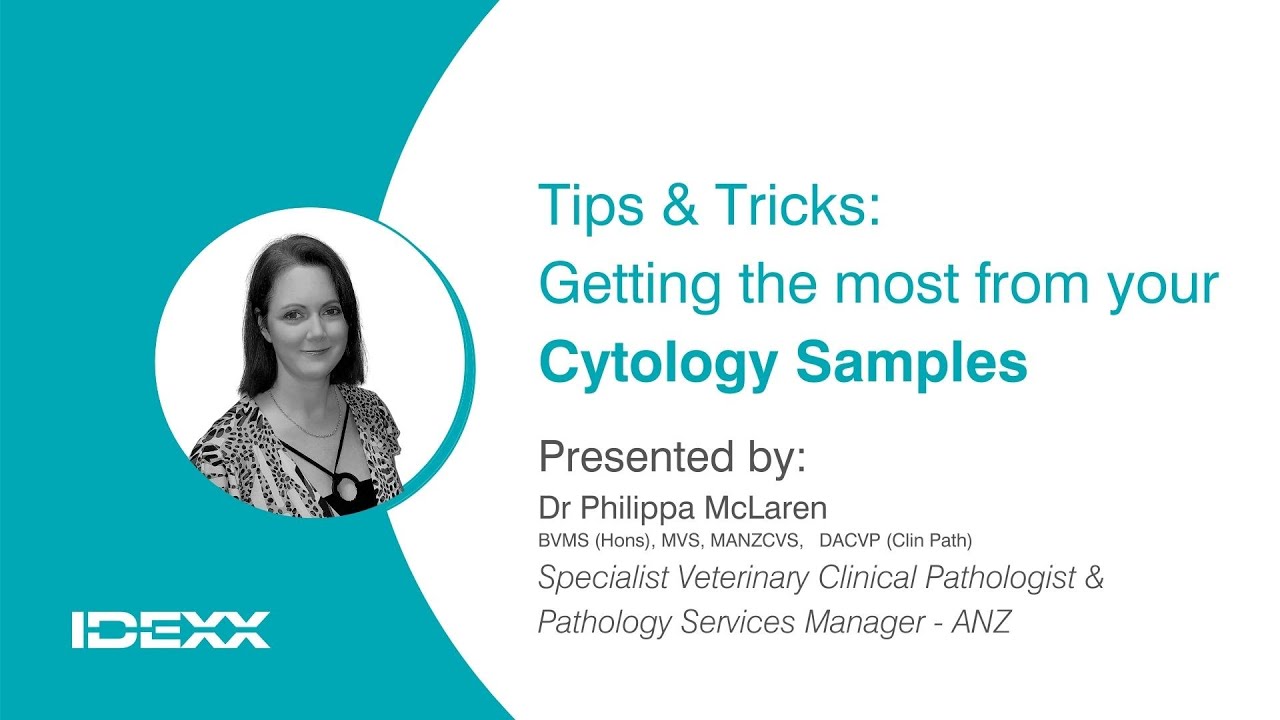 Tips & Tricks:
Getting the most from your
Cytology Samples

Presented by:
Dr Philippa McLaren
BVMS (Hons), MVS, MANZCVS, DACVP (Clin Path)
Specialist Veterinary Clinical Pathologist & Pathology Services Manager - ANZ

IDEXX